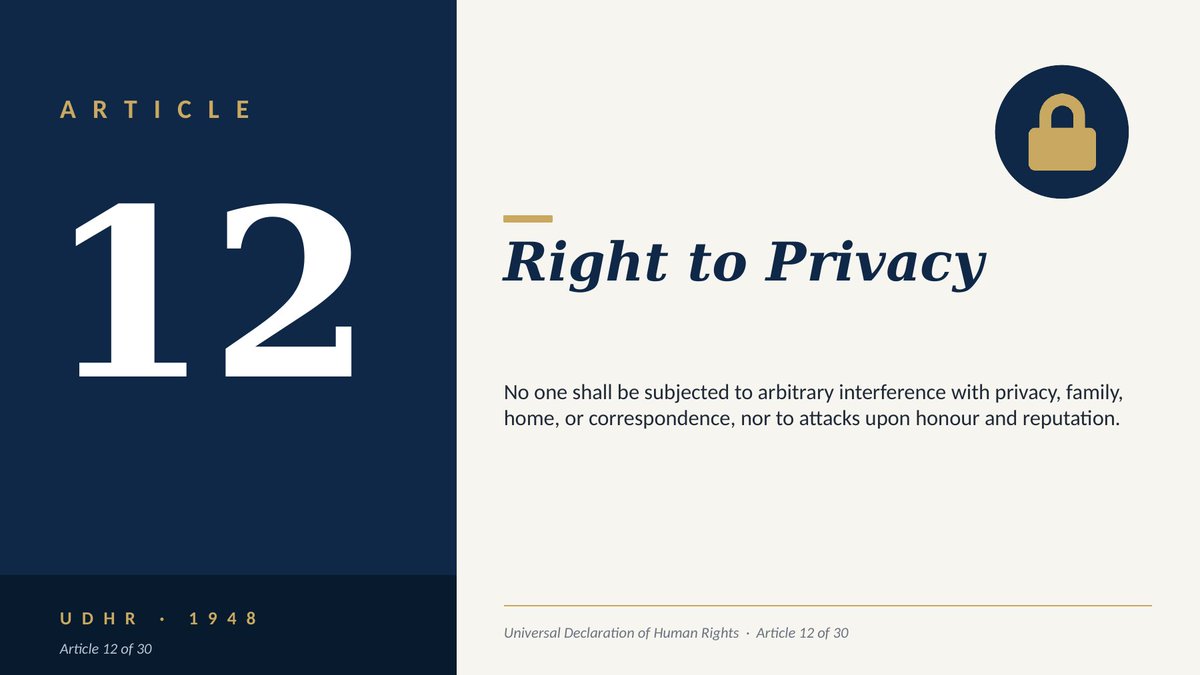 ARTICLE

12

UDHR · 1948

Article 12 of 30

Right to Privacy

No one shall be subjected to arbitrary interference with privacy, family, home, or correspondence, nor to attacks upon honour and reputation.

Universal Declaration of Human Rights · Article 12 of 30